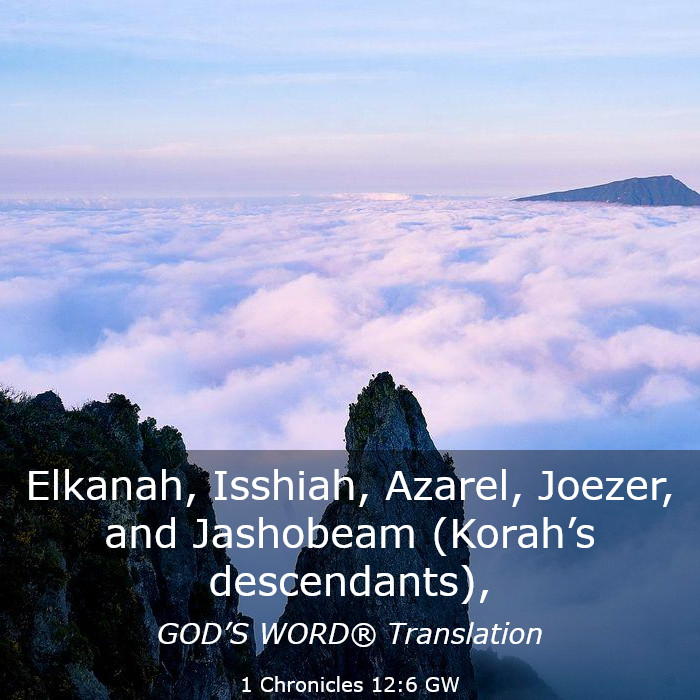 Elkanah, Isshiah, Azarel, Joezer, and Jashobeam (Korah’s descendants),

GOD’S WORD® Translation

1 Chronicles 12:6 GW